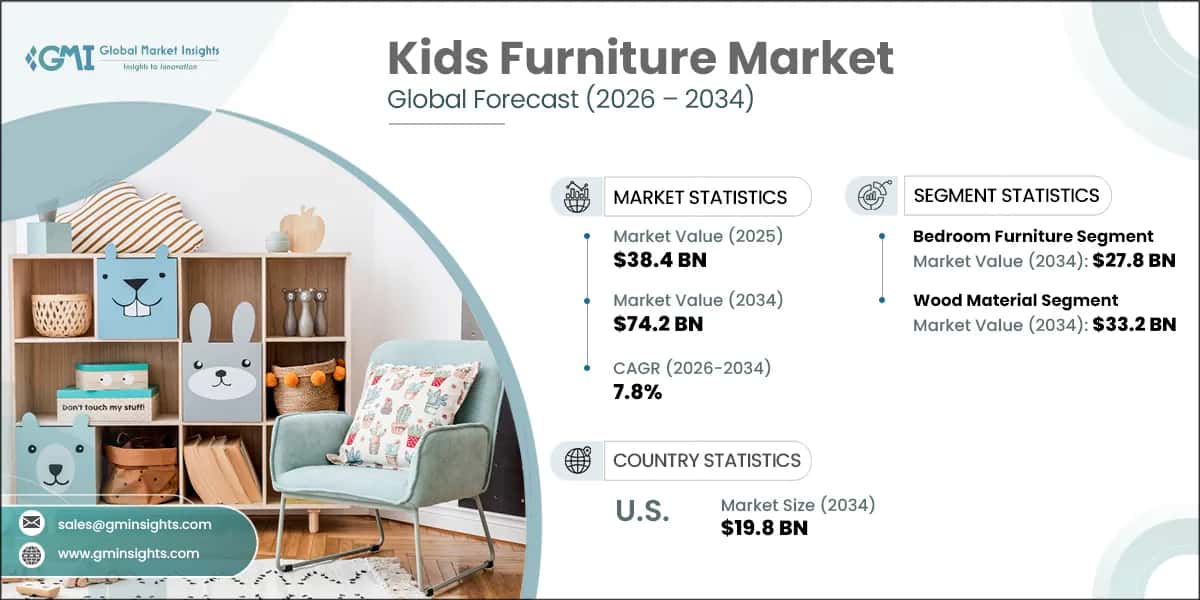 GMI Global Market Insights
Insights to Innovation

Kids Furniture Market
Global Forecast (2026 – 2034)

MARKET STATISTICS

Market Value (2025)
$38.4 BN

Market Value (2034)
$74.2 BN

CAGR (2026-2034)
7.8%

SEGMENT STATISTICS

Bedroom Furniture Segment
Market Value (2034): $27.8 BN

Wood Material Segment
Market Value (2034): $33.2 BN

COUNTRY STATISTICS

U.S.

Market Size (2034)
$19.8 BN

Don't touch my stuff!

sales@gminsights.com
www.gminsights.com